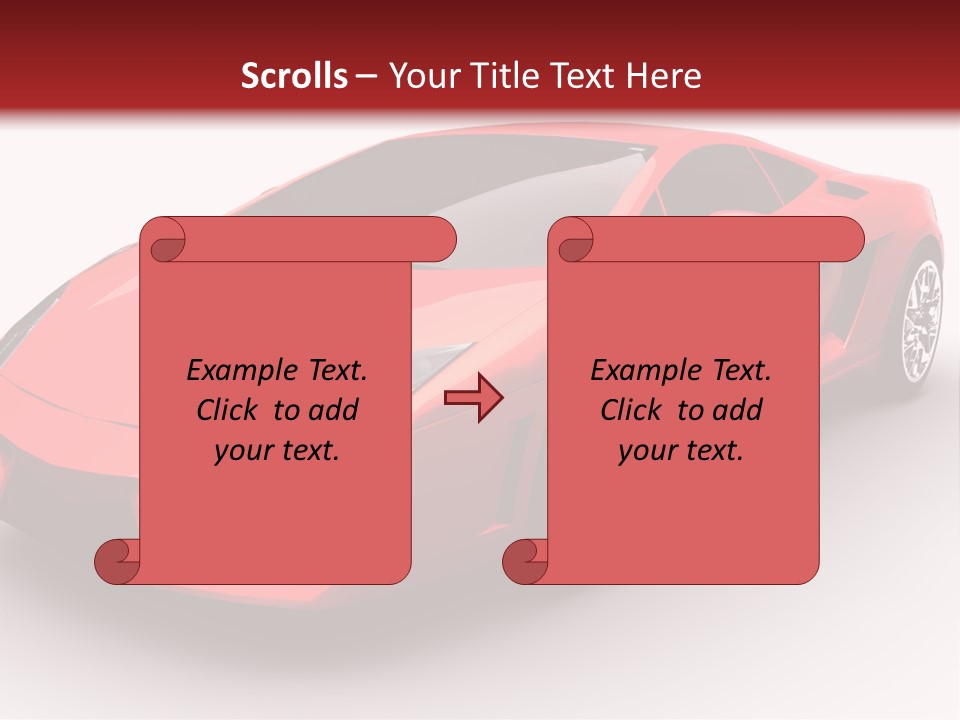 Scrolls – Your Title Text Here

Example Text. Click to add your text.

Example Text. Click to add your text.